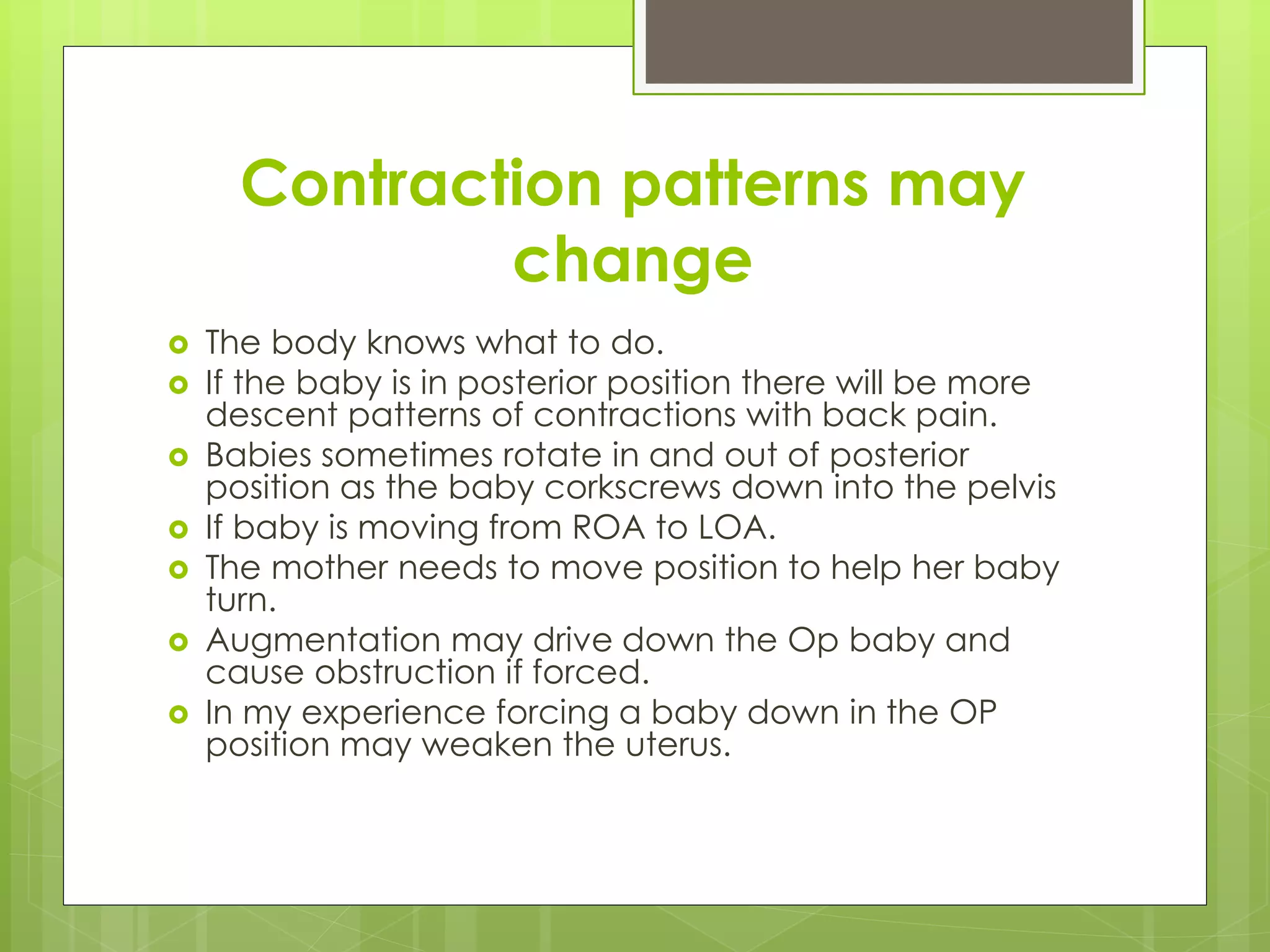 Contraction patterns may change

- The body knows what to do.
- If the baby is in posterior position there will be more descent patterns of contractions with back pain.
- Babies sometimes rotate in and out of posterior position as the baby corkscrews down into the pelvis
- If baby is moving from ROA to LOA.
- The mother needs to move position to help her baby turn.
- Augmentation may drive down the Op baby and cause obstruction if forced.
- In my experience forcing a baby down in the OP position may weaken the uterus.